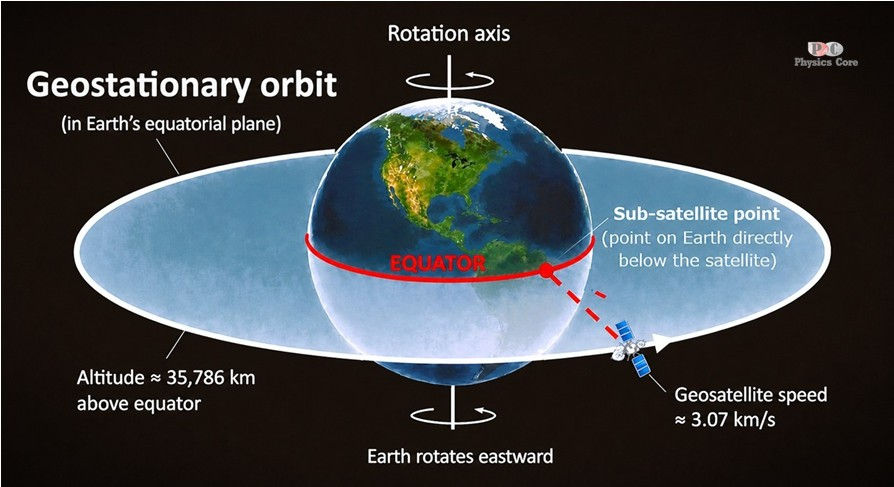 Rotation axis

PC
Physics Core

Geostationary orbit
(in Earth's equatorial plane)

Sub-satellite point
(point on Earth directly below the satellite)

EQUATOR

Altitude ≈ 35,786 km above equator

Geosatellite speed ≈ 3.07 km/s

Earth rotates eastward